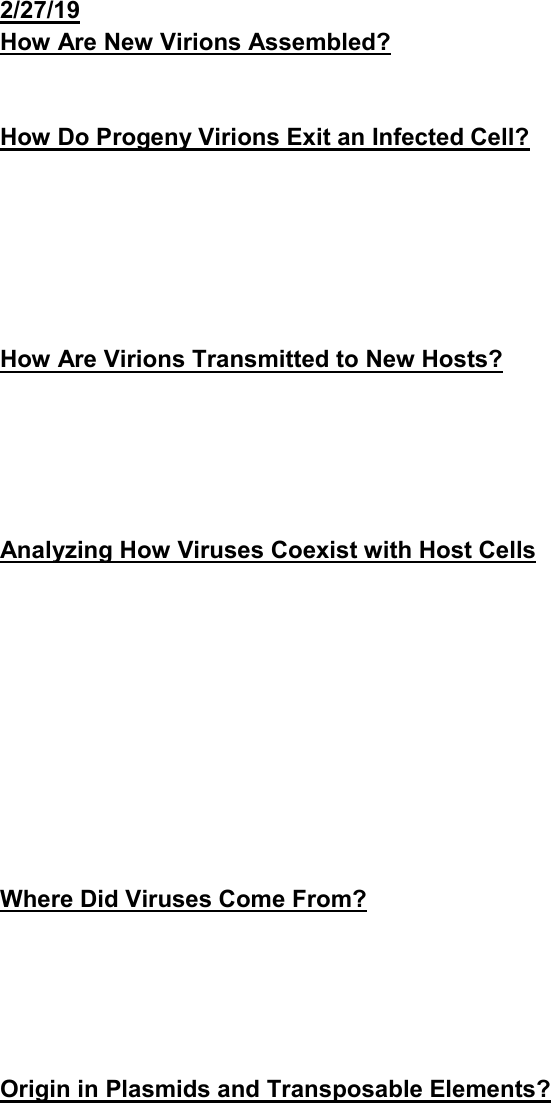 2/27/19
How Are New Virions Assembled?

How Do Progeny Virions Exit an Infected Cell?

How Are Virions Transmitted to New Hosts?

Analyzing How Viruses Coexist with Host Cells

Where Did Viruses Come From?

Origin in Plasmids and Transposable Elements?